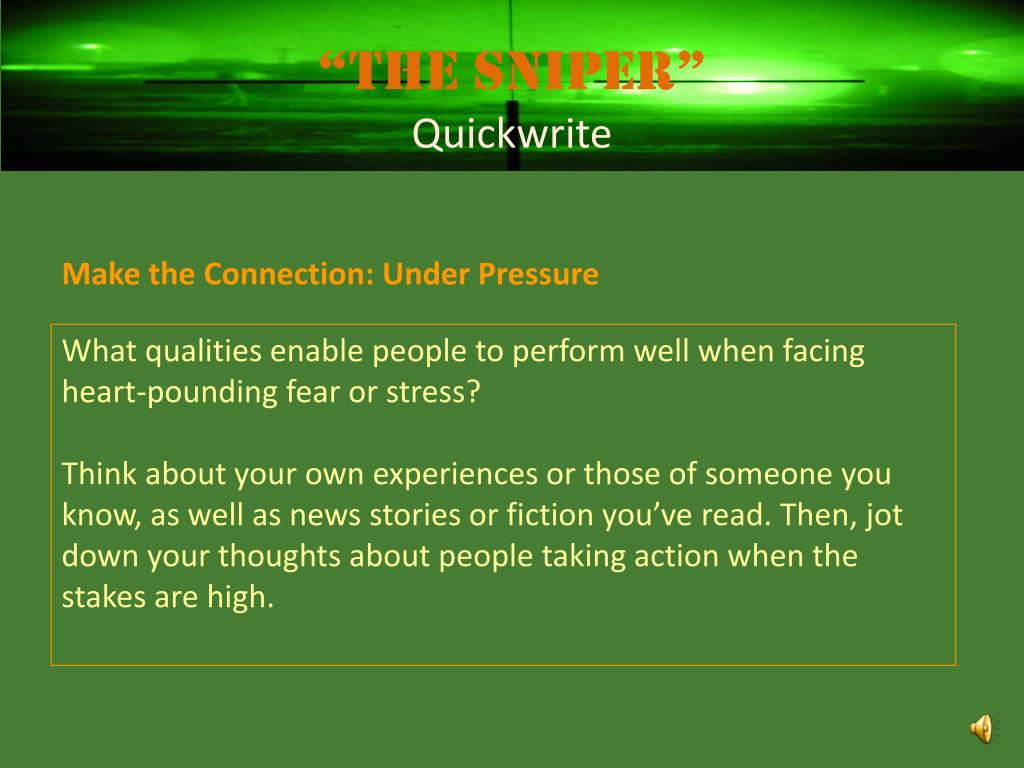 “THE SNIPER”
Quickwrite

Make the Connection: Under Pressure

What qualities enable people to perform well when facing heart-pounding fear or stress?

Think about your own experiences or those of someone you know, as well as news stories or fiction you’ve read. Then, jot down your thoughts about people taking action when the stakes are high.